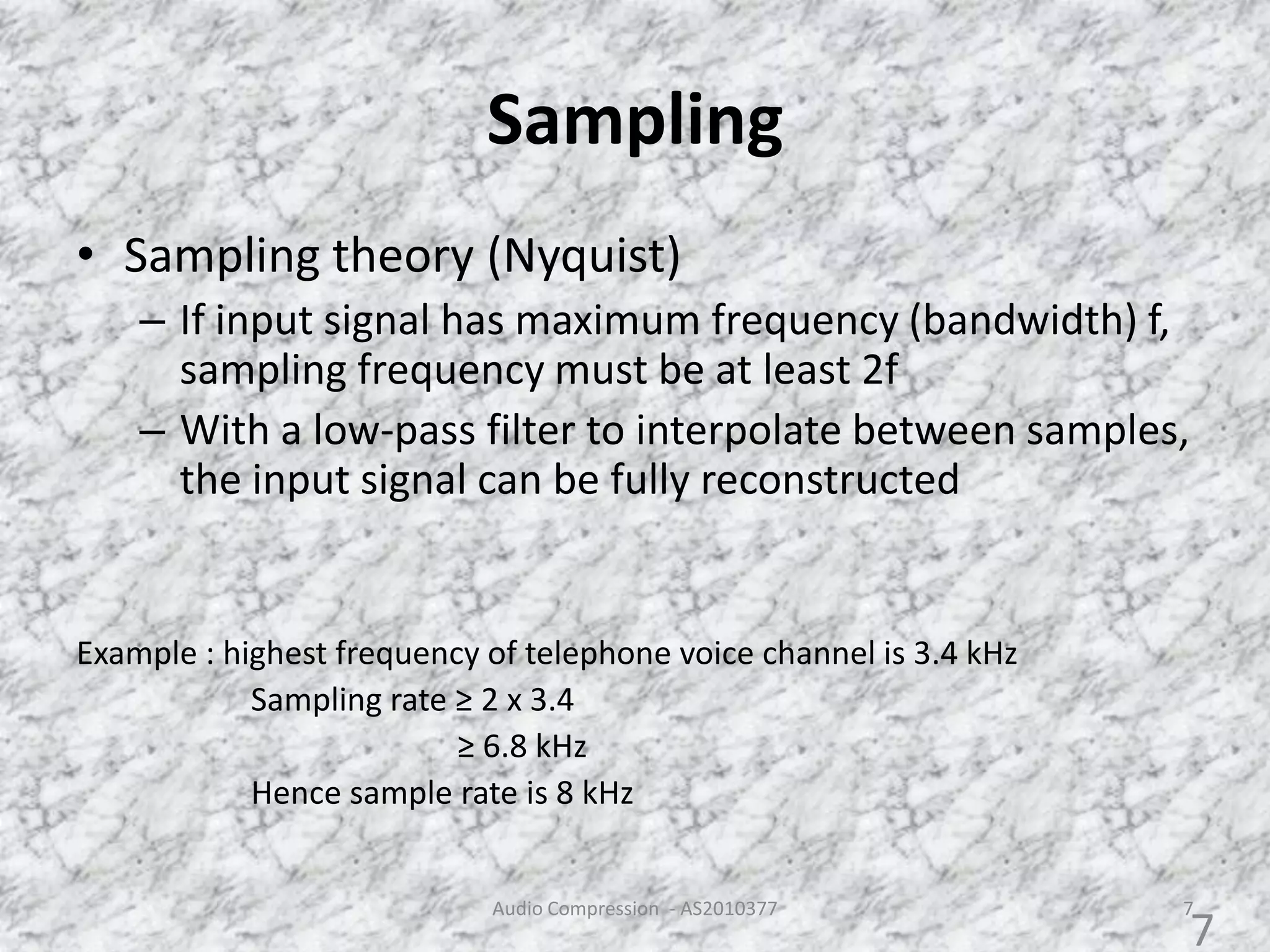 Sampling

• Sampling theory (Nyquist)
– If input signal has maximum frequency (bandwidth) f, sampling frequency must be at least 2f
– With a low-pass filter to interpolate between samples, the input signal can be fully reconstructed

Example : highest frequency of telephone voice channel is 3.4 kHz
Sampling rate ≥ 2 x 3.4
≥ 6.8 kHz
Hence sample rate is 8 kHz

Audio Compression - AS2010377

7

7